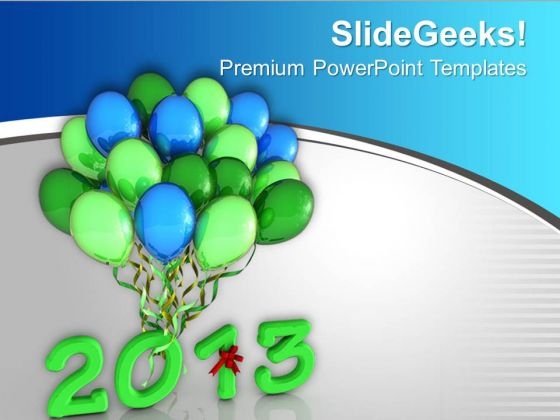 SlideGeeks!
Premium PowerPoint Templates

2013